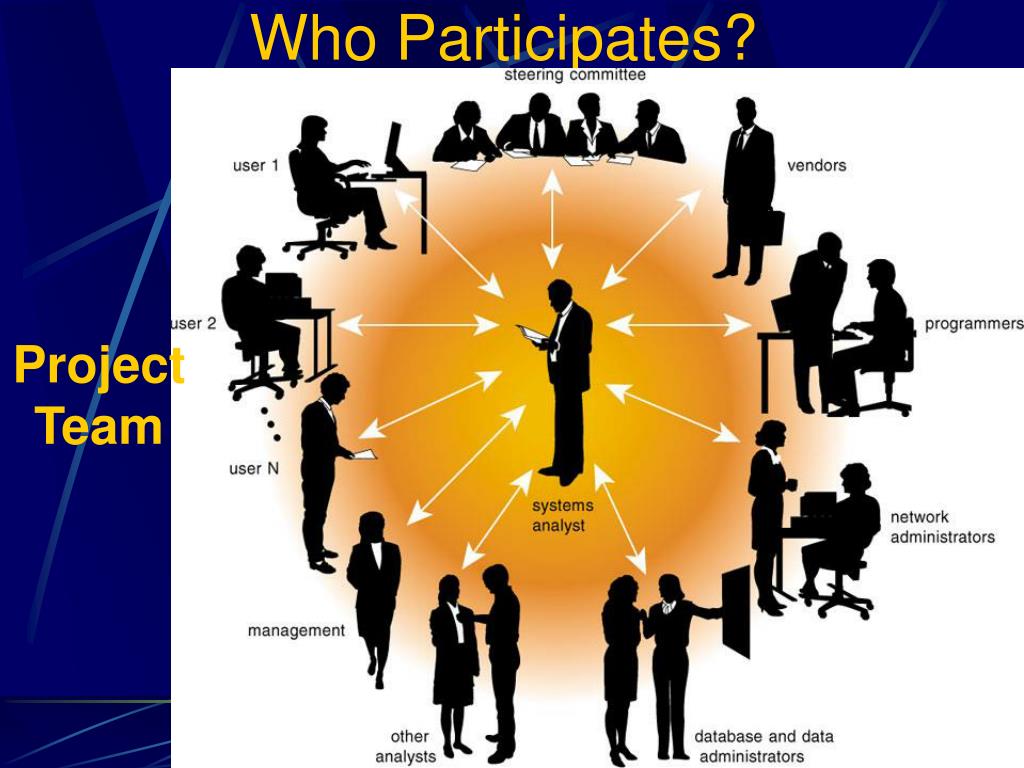 Who Participates?

Project Team

steering committee

user 1

vendors

user 2

programmers

user N

systems analyst

network administrators

management

other analysts

database and data administrators